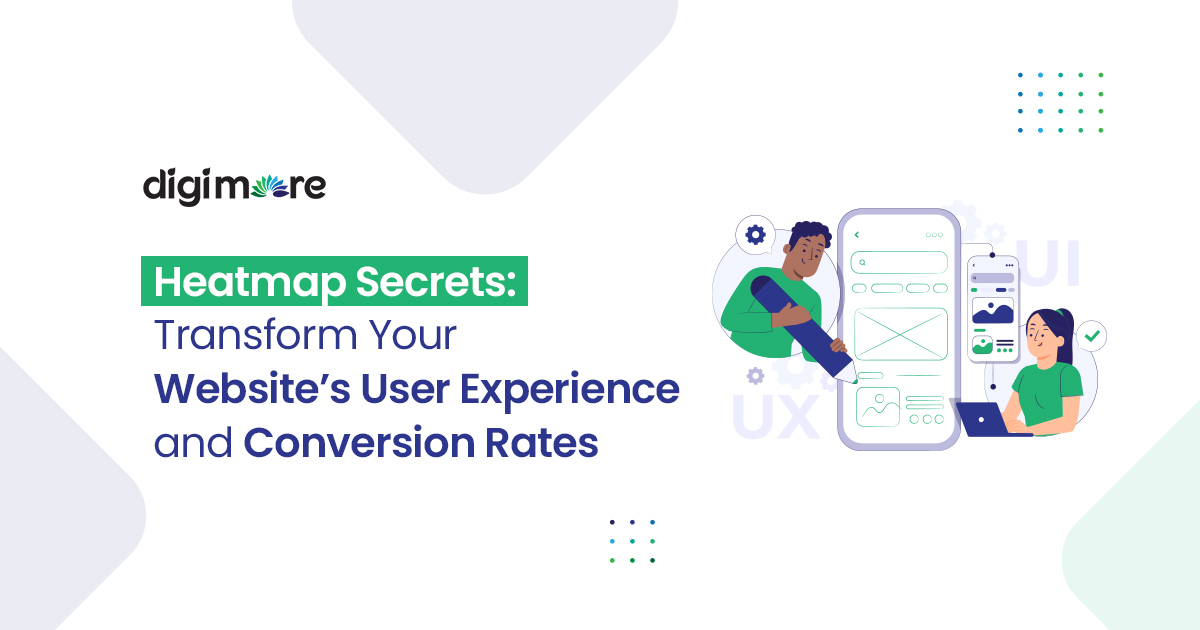 digimore

Heatmap Secrets: Transform Your Website's User Experience and Conversion Rates

UI

UX